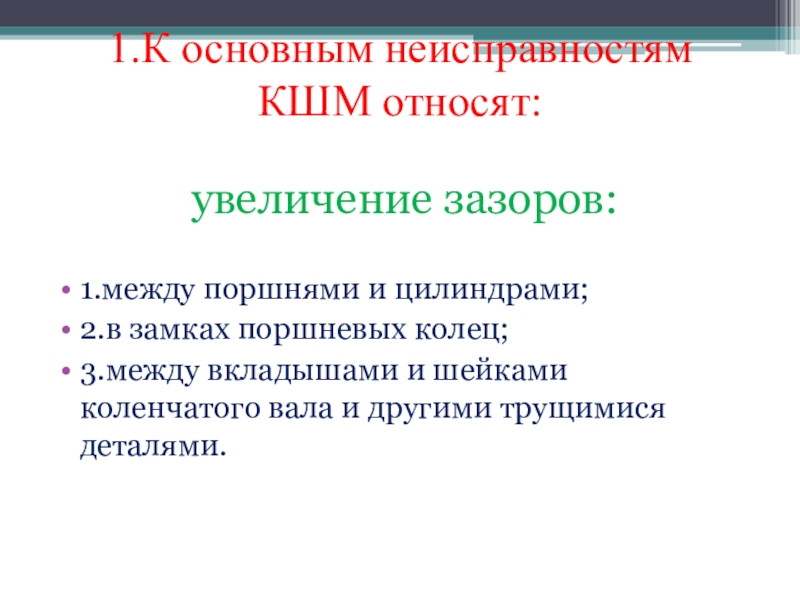 1.К основным неисправностям КШМ относят:

увеличение зазоров:

• 1.между поршнями и цилиндрами;
• 2.в замках поршневых колец;
• 3.между вкладышами и шейками коленчатого вала и другими трущимися деталями.